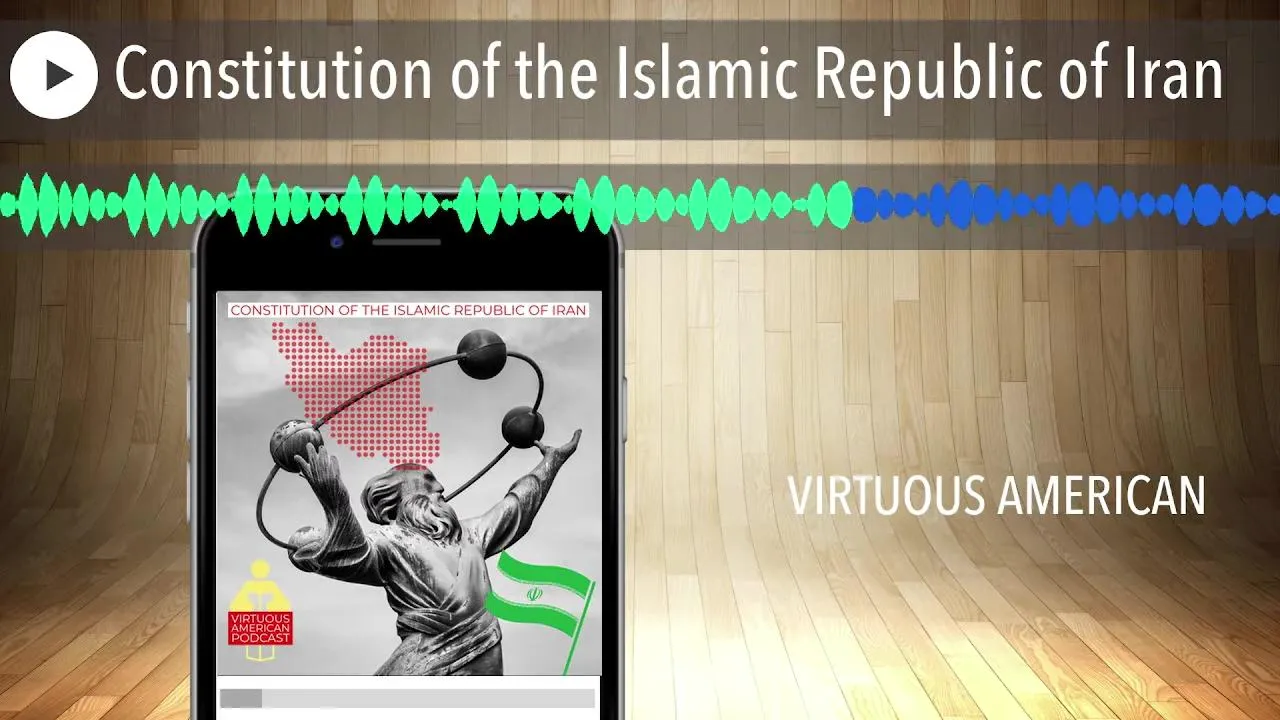 Constitution of the Islamic Republic of Iran

CONSTITUTION OF THE ISLAMIC REPUBLIC OF IRAN

VIRTUOUS AMERICAN PODCAST

VIRTUOUS AMERICAN